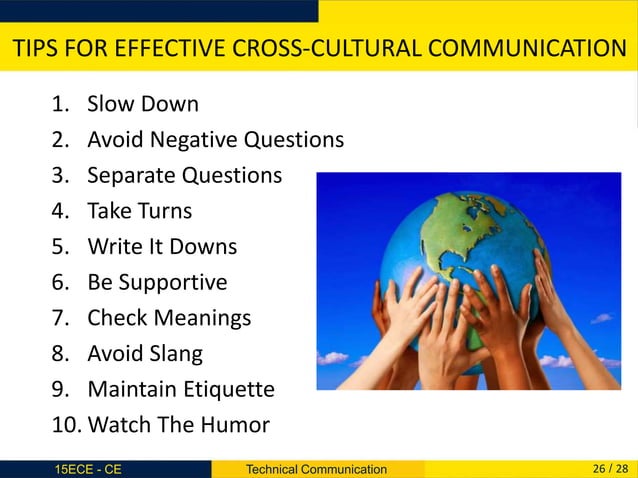 TIPS FOR EFFECTIVE CROSS-CULTURAL COMMUNICATION

1. Slow Down
2. Avoid Negative Questions
3. Separate Questions
4. Take Turns
5. Write It Downs
6. Be Supportive
7. Check Meanings
8. Avoid Slang
9. Maintain Etiquette
10. Watch The Humor

15ECE - CE Technical Communication 26 / 28